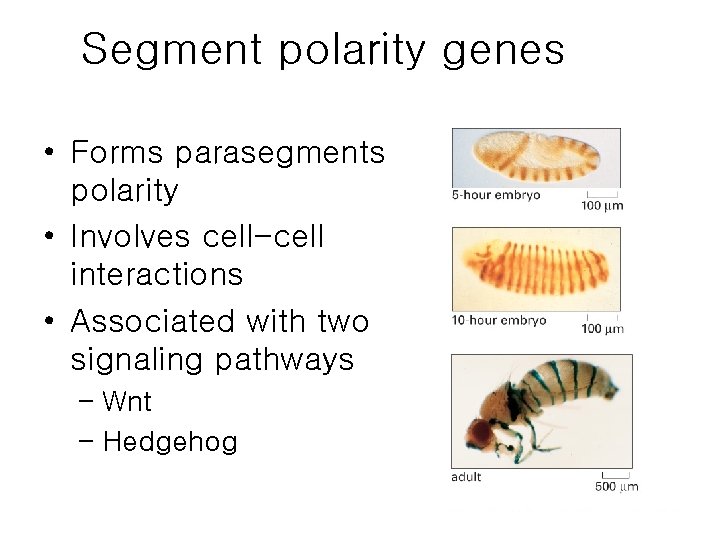 Segment polarity genes

• Forms parasegments polarity
• Involves cell-cell interactions
• Associated with two signaling pathways
- Wnt
- Hedgehog

5-hour embryo
100 μm

10-hour embryo
100 μm

adult
500 μm